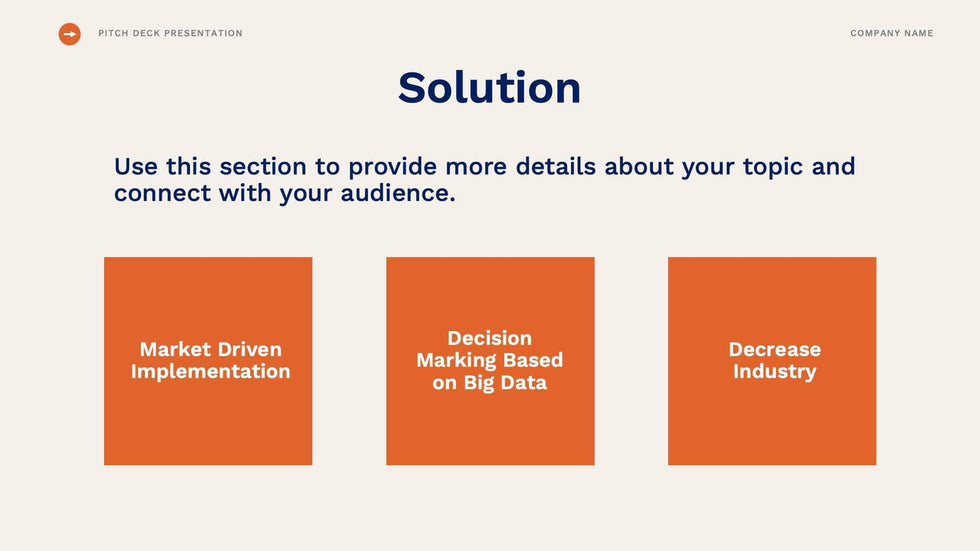 PITCH DECK PRESENTATION

COMPANY NAME

Solution

Use this section to provide more details about your topic and connect with your audience.

Market Driven Implementation

Decision Marking Based on Big Data

Decrease Industry